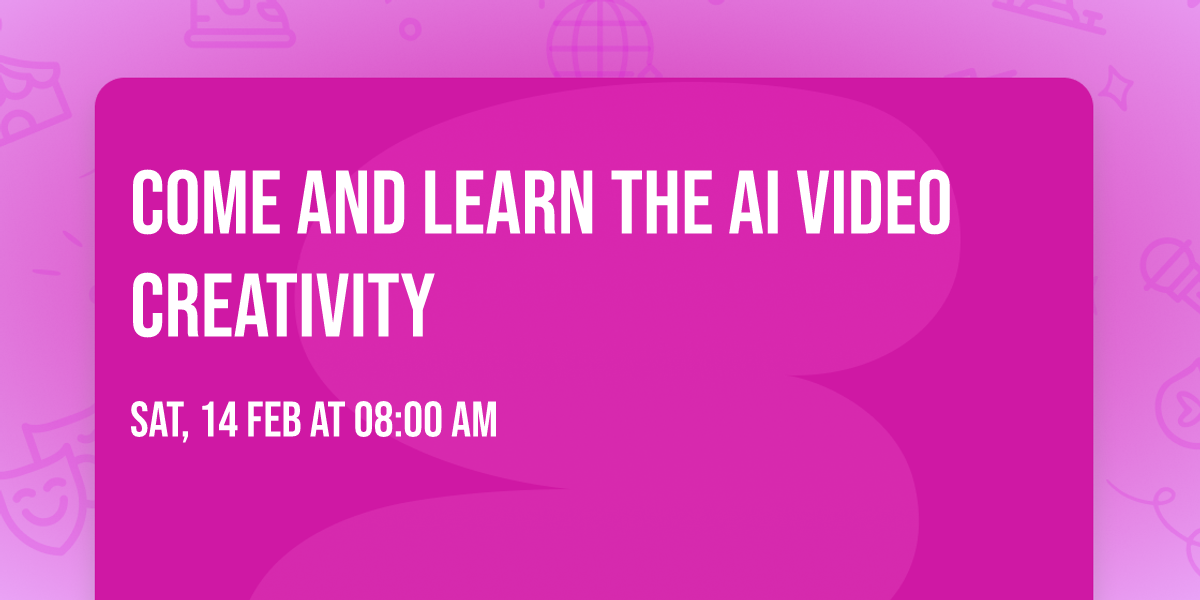 COME AND LEARN THE AI VIDEO CREATIVITY

SAT, 14 FEB AT 08:00 AM